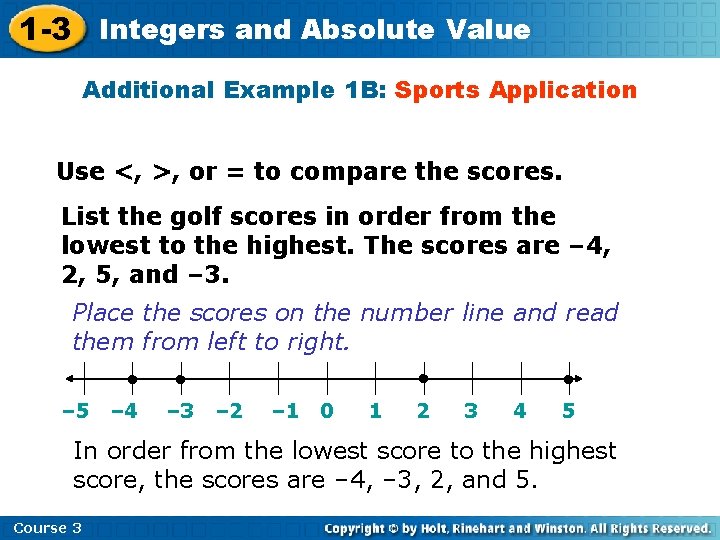 1-3 Integers and Absolute Value

Additional Example 1B: Sports Application

Use <, >, or = to compare the scores.

List the golf scores in order from the lowest to the highest. The scores are –4, 2, 5, and –3.

Place the scores on the number line and read them from left to right.

–5 –4 –3 –2 –1 0 1 2 3 4 5

In order from the lowest score to the highest score, the scores are –4, –3, 2, and 5.

Course 3

Copyright © by Holt, Rinehart and Winston. All Rights Reserved.